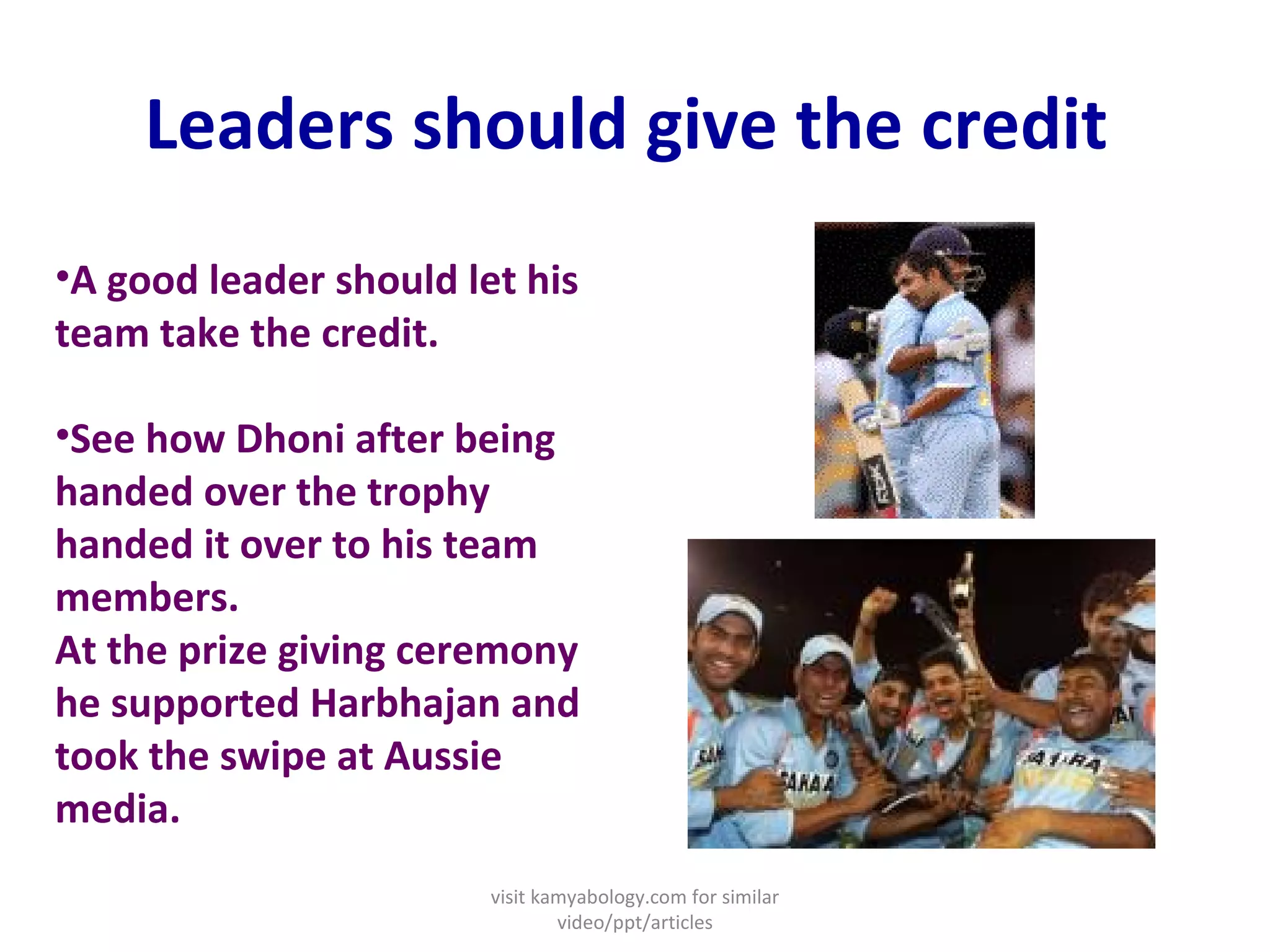 Leaders should give the credit

•A good leader should let his team take the credit.

•See how Dhoni after being handed over the trophy handed it over to his team members.
At the prize giving ceremony he supported Harbhajan and took the swipe at Aussie media.

visit kamyabology.com for similar video/ppt/articles